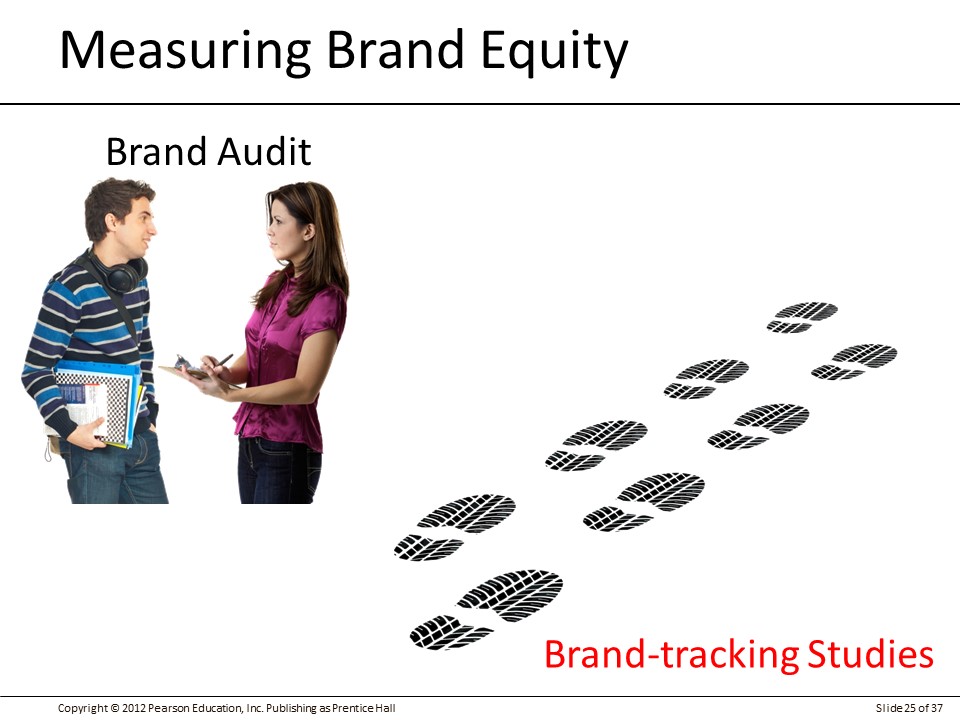 Measuring Brand Equity

Brand Audit

Brand-tracking Studies

Copyright © 2012 Pearson Education, Inc. Publishing as Prentice Hall

Slide 25 of 37